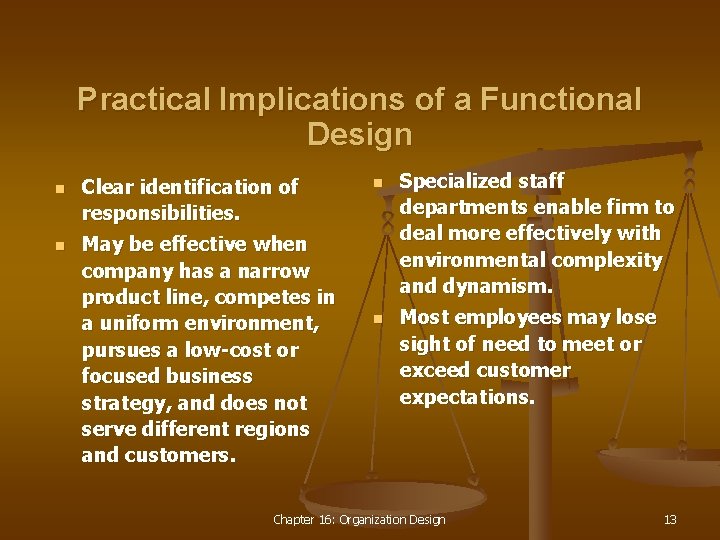 Practical Implications of a Functional Design

- Clear identification of responsibilities.
- May be effective when company has a narrow product line, competes in a uniform environment, pursues a low-cost or focused business strategy, and does not serve different regions and customers.

- Specialized staff departments enable firm to deal more effectively with environmental complexity and dynamism.
- Most employees may lose sight of need to meet or exceed customer expectations.

Chapter 16: Organization Design

13